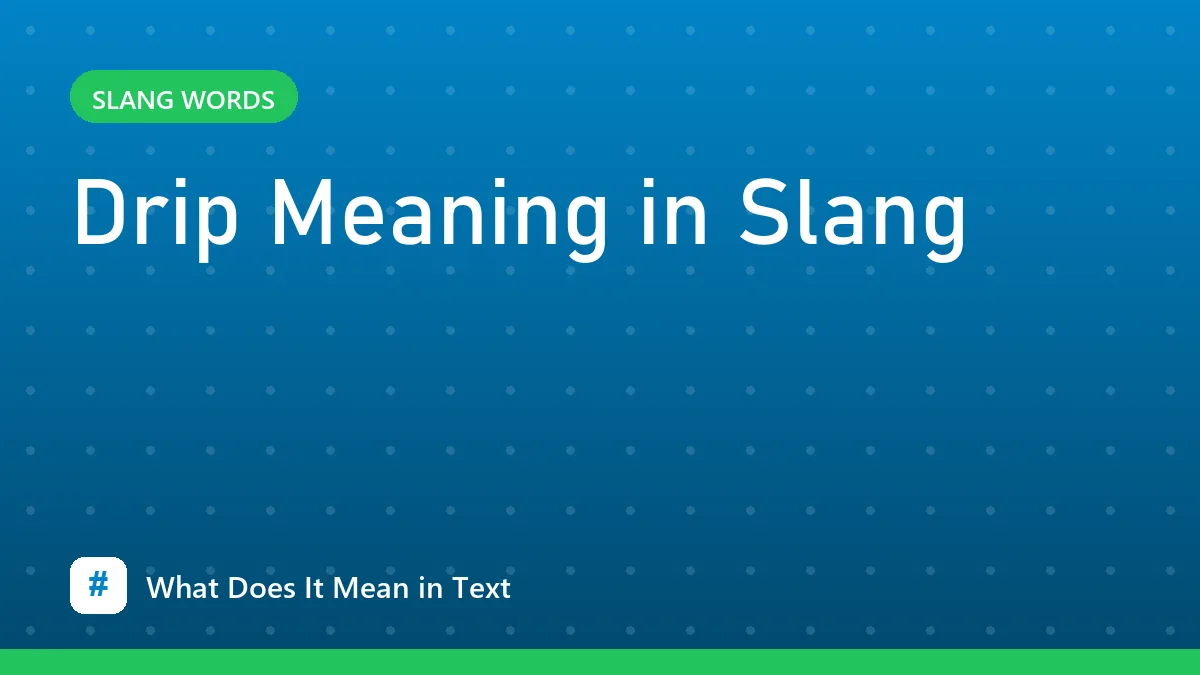 SLANG WORDS

Drip Meaning in Slang

#

What Does It Mean in Text